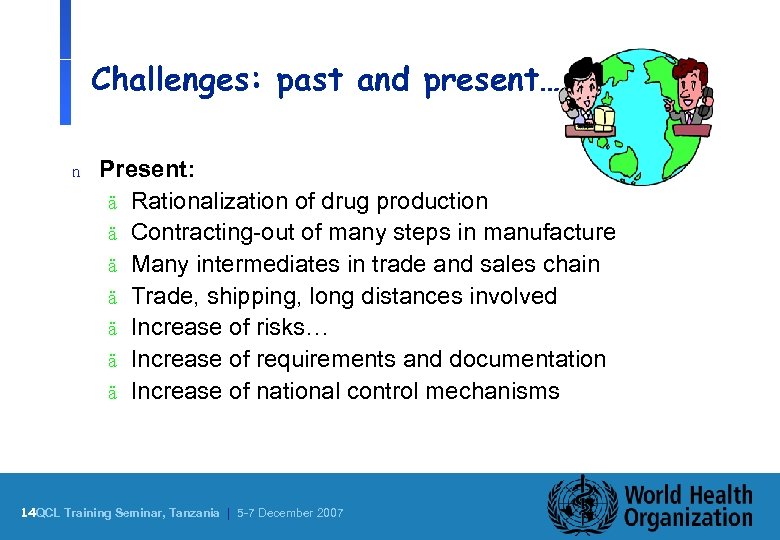 Challenges: past and present…

n Present:

ä Rationalization of drug production
ä Contracting-out of many steps in manufacture
ä Many intermediates in trade and sales chain
ä Trade, shipping, long distances involved
ä Increase of risks…
ä Increase of requirements and documentation
ä Increase of national control mechanisms

14QCL Training Seminar, Tanzania | 5-7 December 2007

World Health Organization